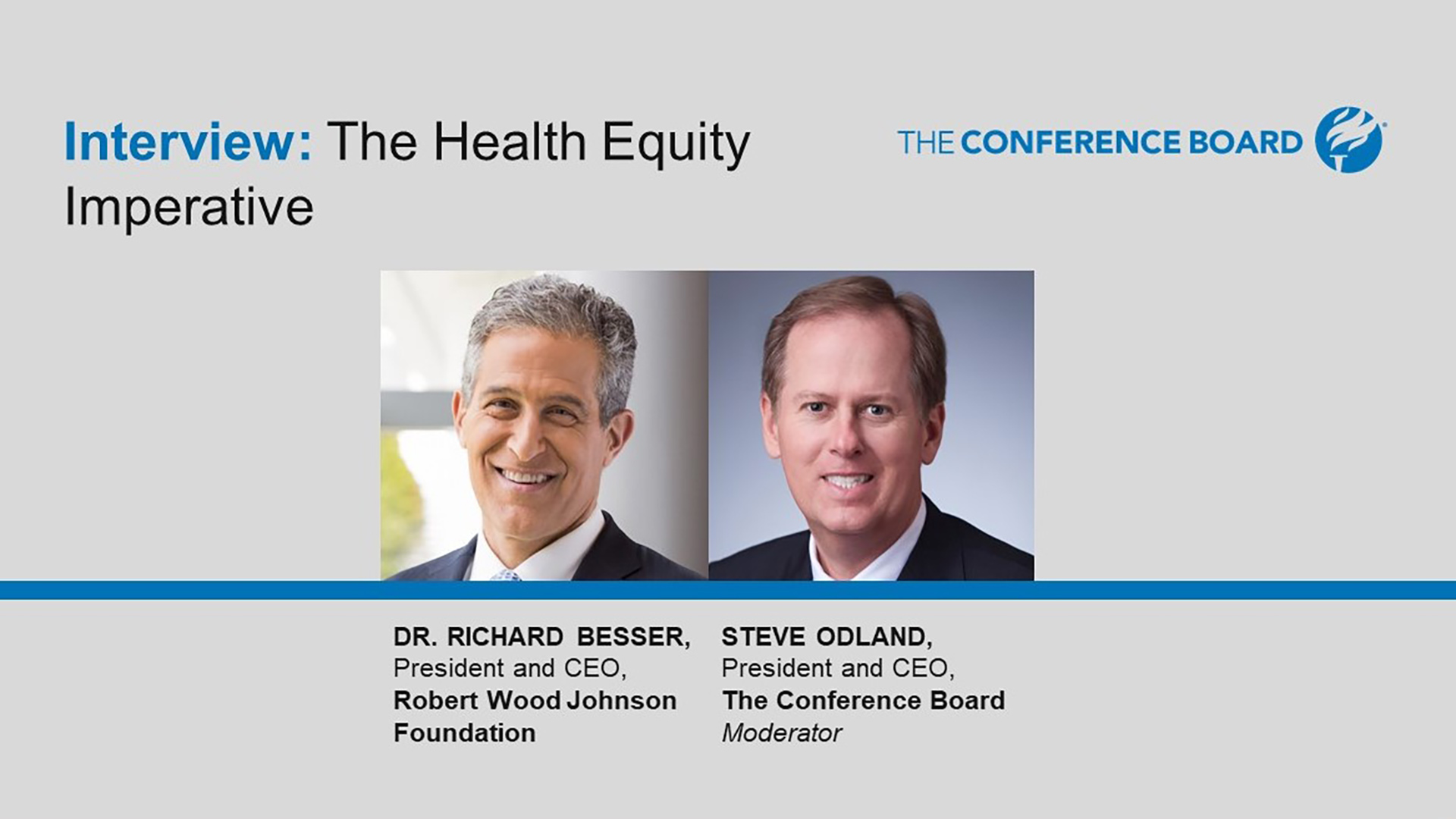 Interview: The Health Equity Imperative

THE CONFERENCE BOARD

DR. RICHARD BESSER,
President and CEO,
Robert Wood Johnson Foundation

STEVE ODLAND,
President and CEO,
The Conference Board
Moderator